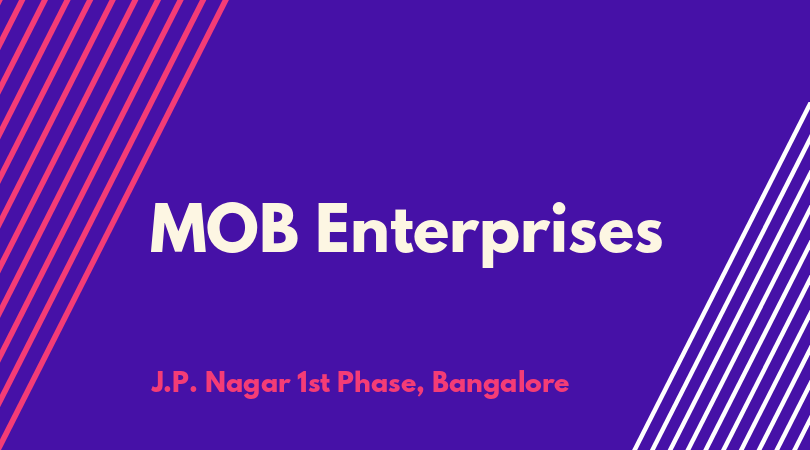 MOB Enterprises

J.P. Nagar 1st Phase, Bangalore